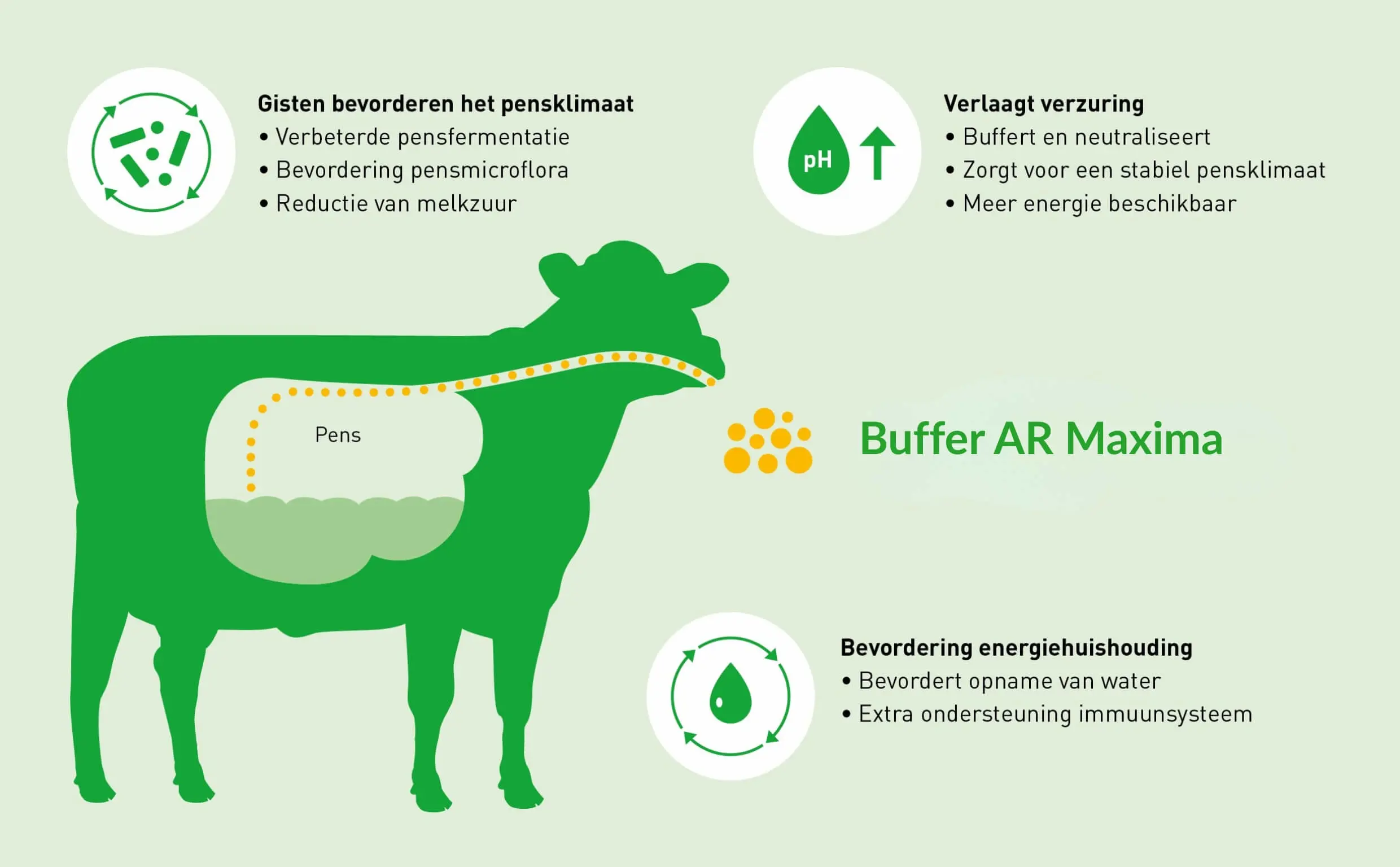 Gisten bevorderen het pensklimaat
• Verbeterde pensfermentatie
• Bevordering pensmicroflora
• Reductie van melkzuur

pH

Verlaagt verzuring
• Buffert en neutraliseert
• Zorgt voor een stabiel pensklimaat
• Meer energie beschikbaar

Pens

Buffer AR Maxima

Bevordering energiehuishouding
• Bevordert opname van water
• Extra ondersteuning immuunsysteem